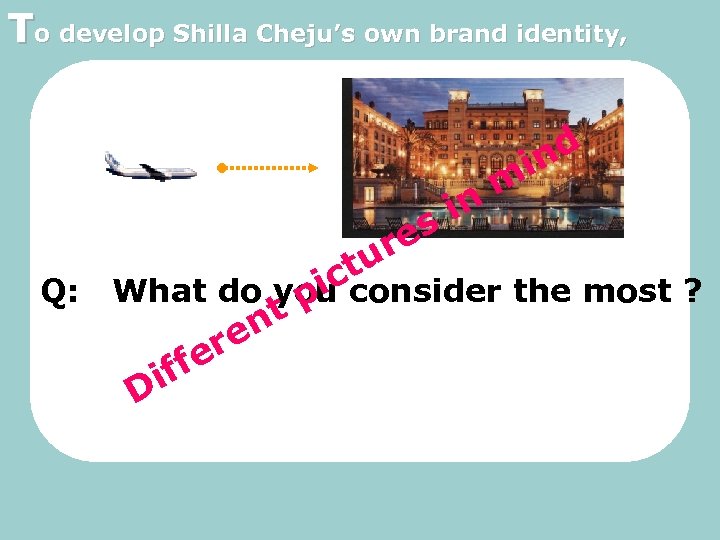 To develop Shilla Cheju's own brand identity,

Q: What do you consider the most ?

Different pictures in mind